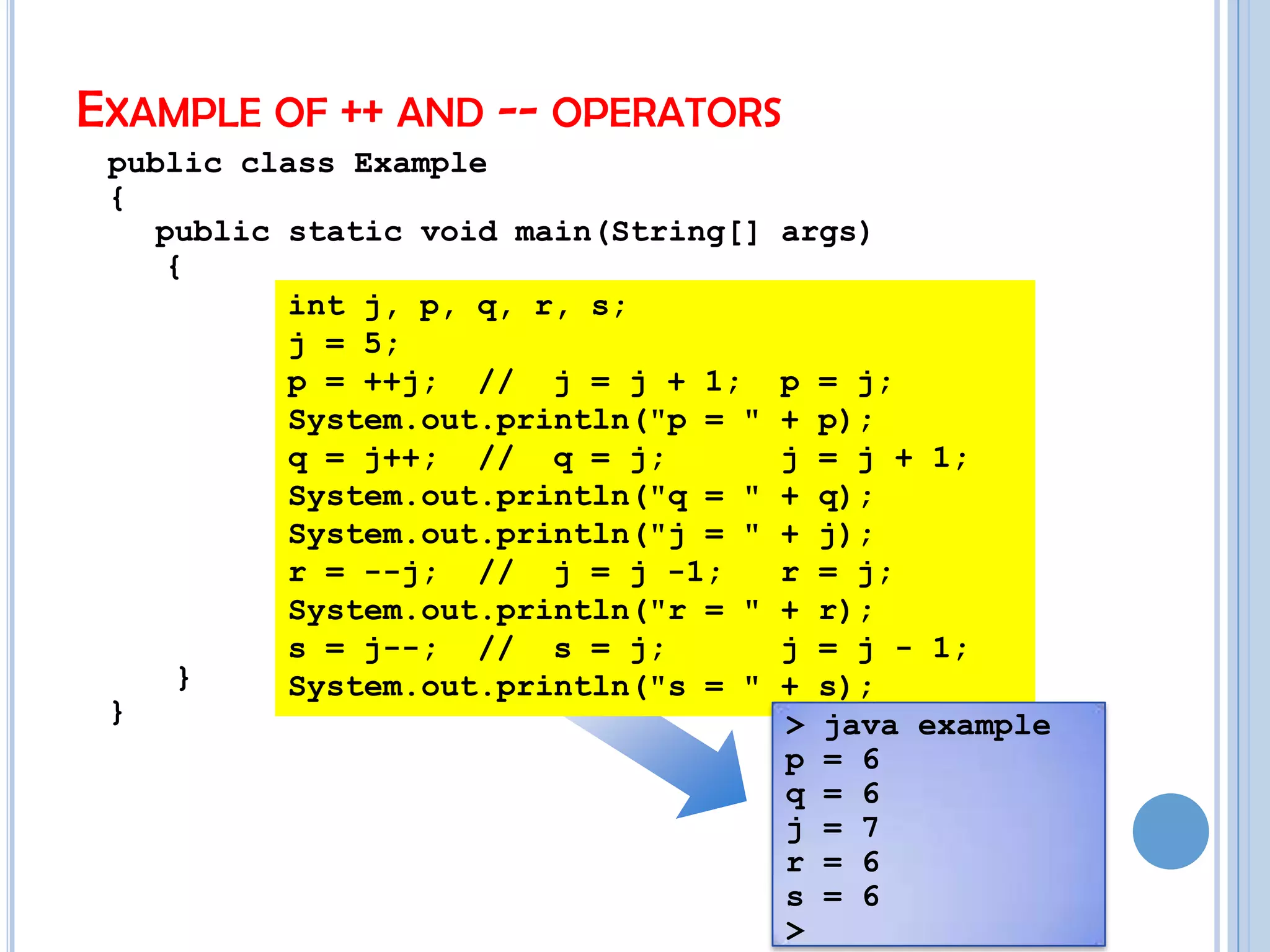 EXAMPLE OF ++ AND -- OPERATORS

public class Example
{
public static void main(String[] args)
{
int j, p, q, r, s;
j = 5;
p = ++j; // j = j + 1; p = j;
System.out.println("p = " + p);
q = j++; // q = j; j = j + 1;
System.out.println("q = " + q);
System.out.println("j = " + j);
r = --j; // j = j -1; r = j;
System.out.println("r = " + r);
s = j--; // s = j; j = j - 1;
System.out.println("s = " + s);
}
}

> java example
p = 6
q = 6
j = 7
r = 6
s = 6
>